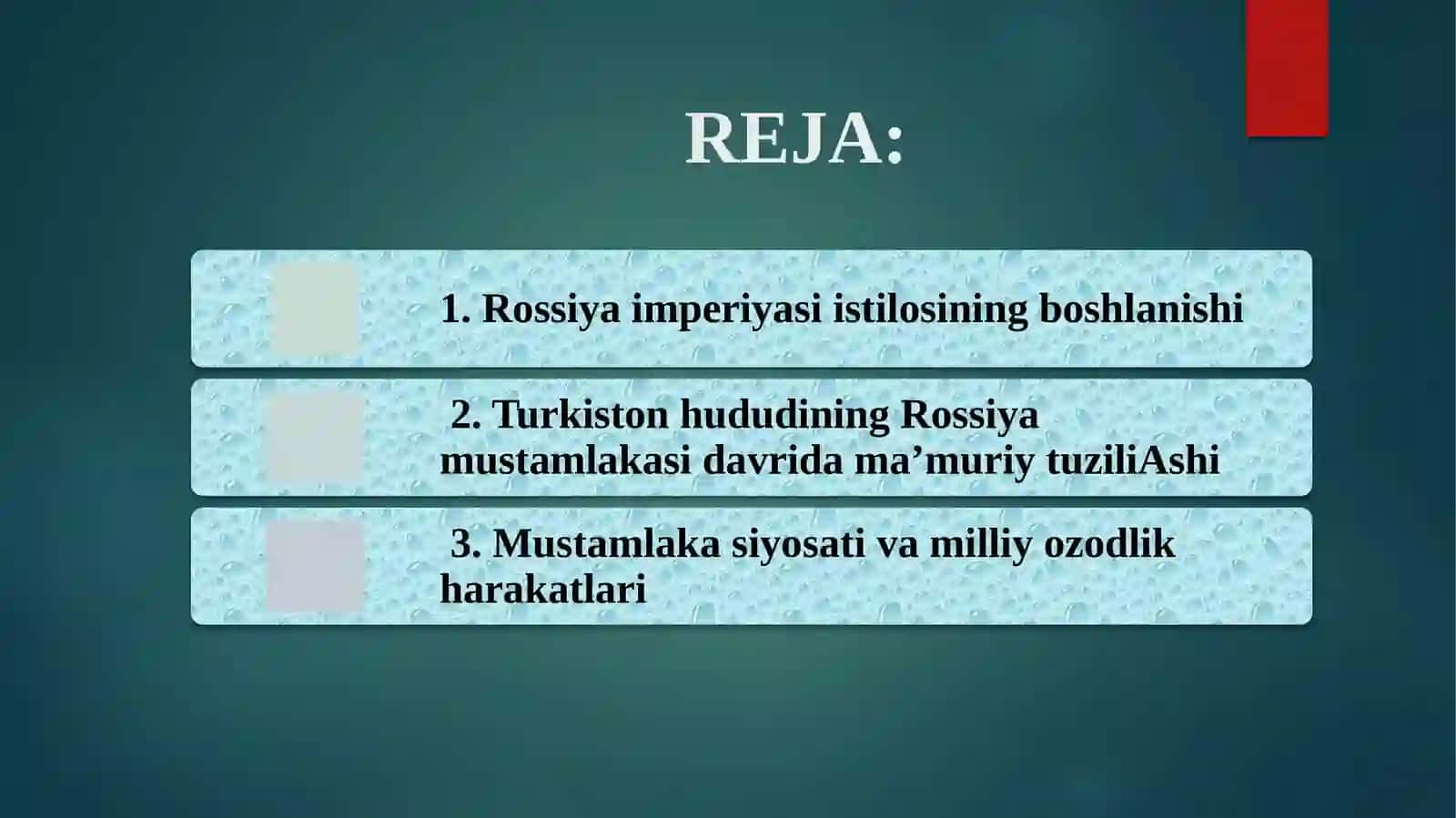 REJA:

1. Rossiya imperiyasi istilosining boshlanishi

2. Turkiston hududining Rossiya mustamlakasi davrida ma’muriy tuziliAshi

3. Mustamlaka siyosati va milliy ozodlik harakatlari